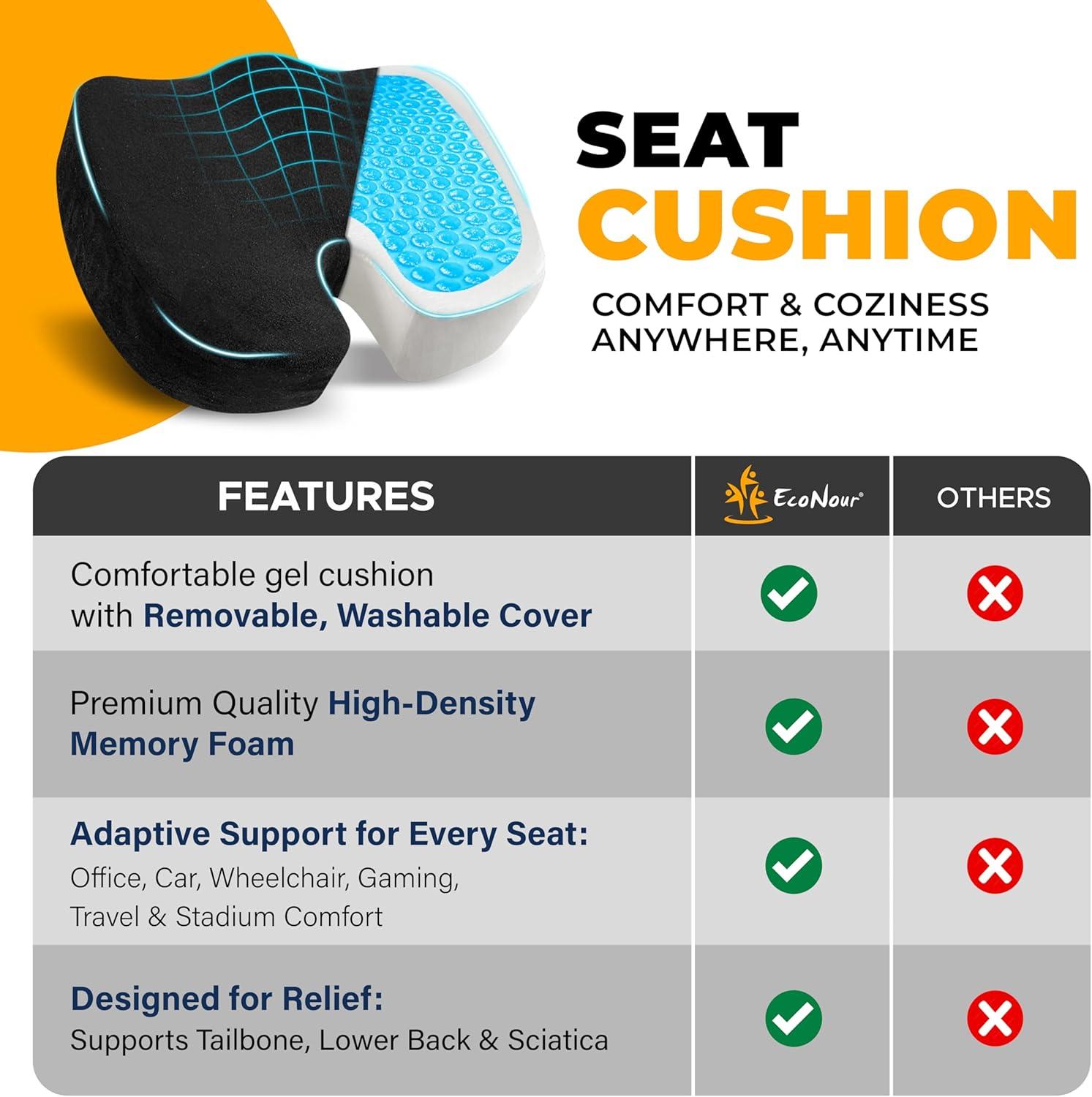 SEAT
CUSHION

COMFORT & COZINESS
ANYWHERE, ANYTIME

| FEATURES | EcoNour® | OTHERS |
|---|---|---|
| Comfortable gel cushion with Removable, Washable Cover | ✓ | ✗ |
| Premium Quality High-Density Memory Foam | ✓ | ✗ |
| Adaptive Support for Every Seat: Office, Car, Wheelchair, Gaming, Travel & Stadium Comfort | ✓ | ✗ |
| Designed for Relief: Supports Tailbone, Lower Back & Sciatica | ✓ | ✗ |